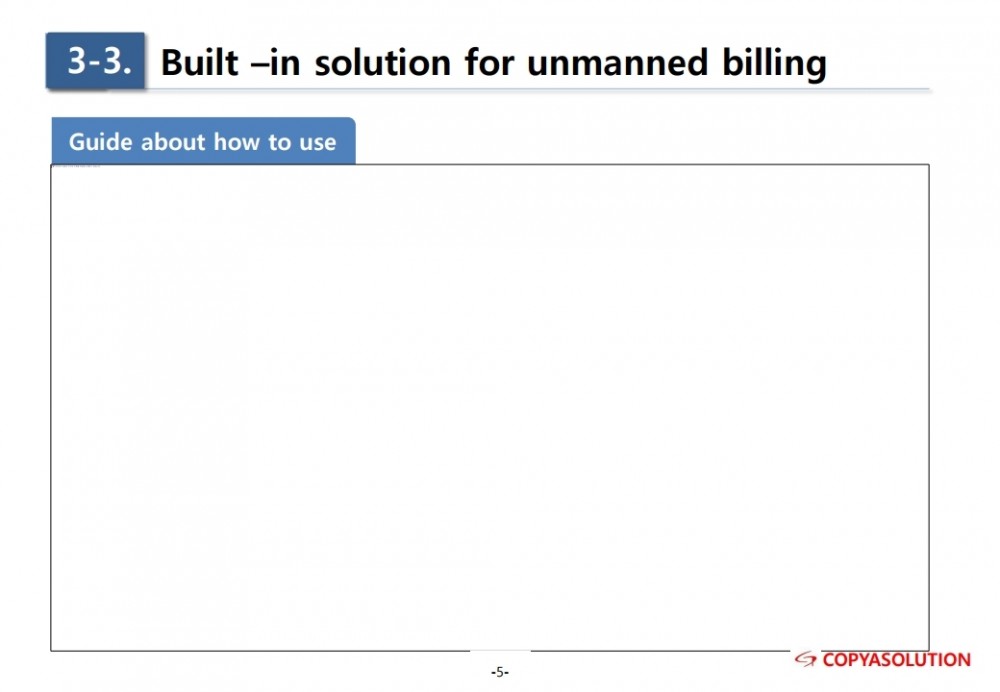 3-3. Built –in solution for unmanned billing

Guide about how to use

-5-

COPYASOLUTION